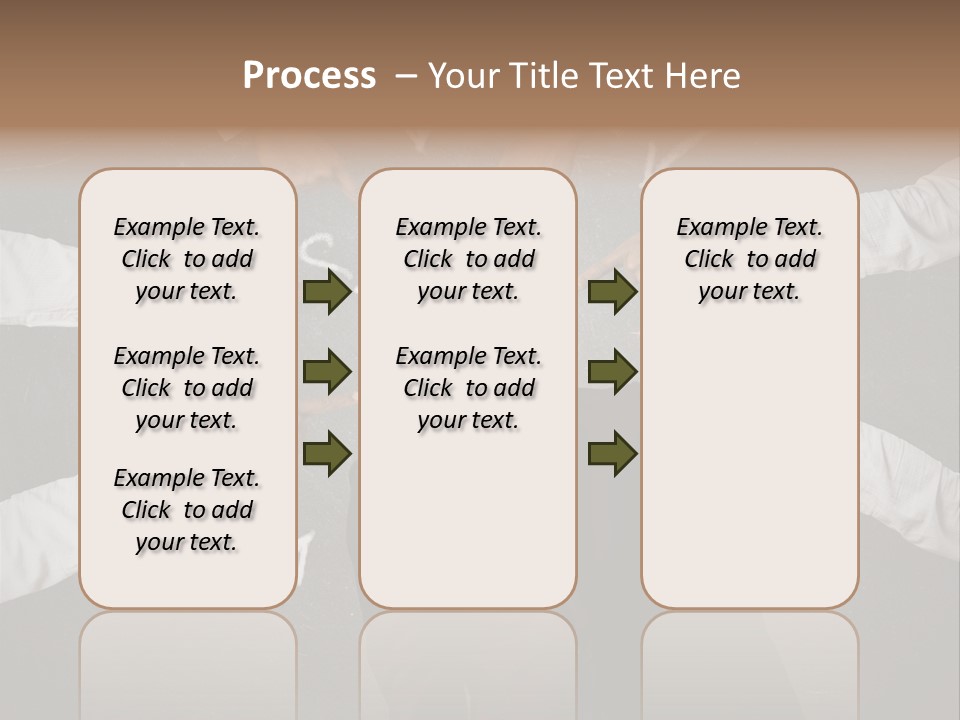 Process – Your Title Text Here

Example Text. Click to add your text.

Example Text. Click to add your text.

Example Text. Click to add your text.

Example Text. Click to add your text.

Example Text. Click to add your text.

Example Text. Click to add your text.